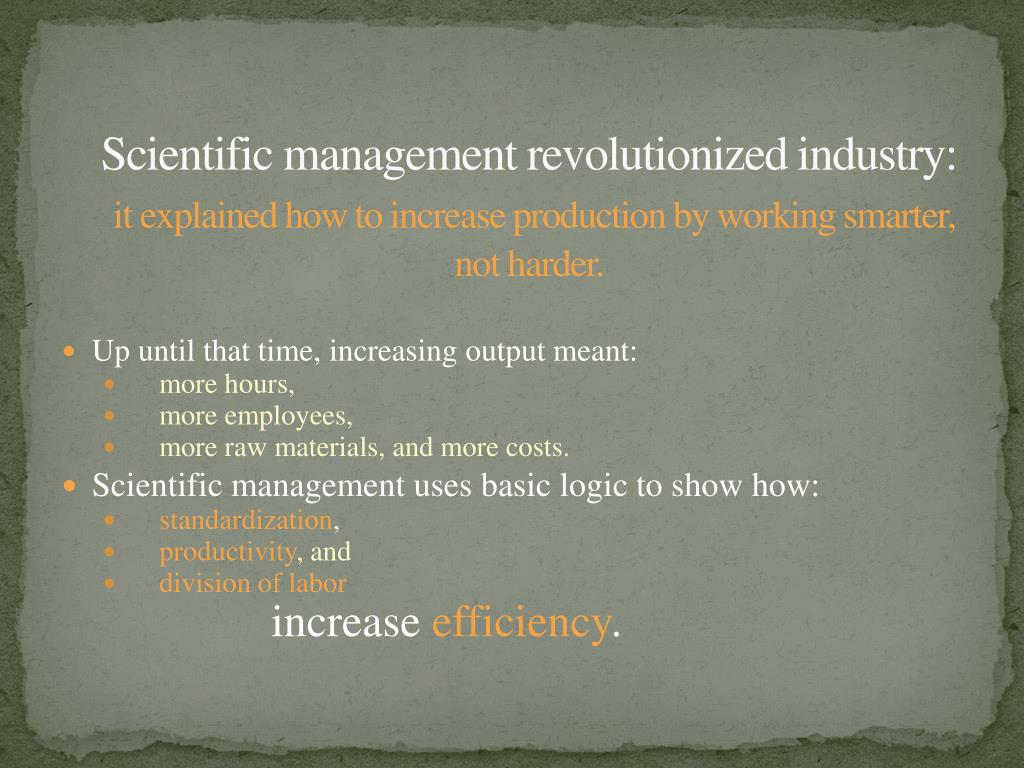 Scientific management revolutionized industry:

it explained how to increase production by working smarter, not harder.

- Up until that time, increasing output meant:
  - more hours,
  - more employees,
  - more raw materials, and more costs.
- Scientific management uses basic logic to show how:
  - standardization,
  - productivity, and
  - division of labor

increase efficiency.